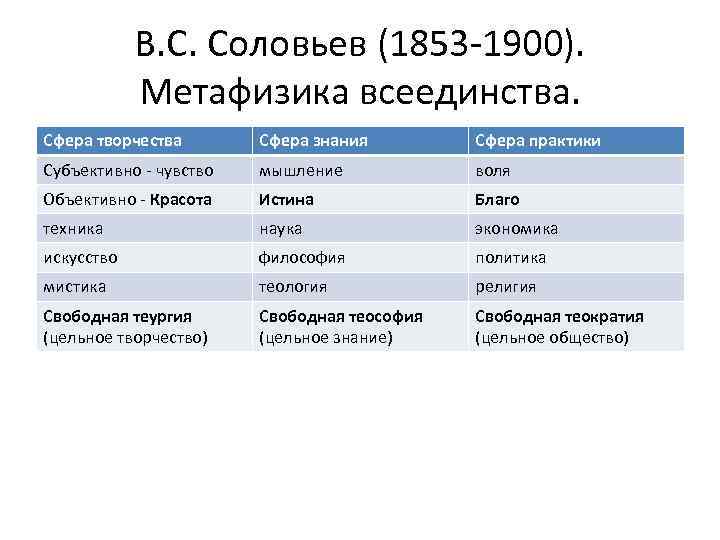 В.С. Соловьев (1853-1900). Метафизика всеединства.

| Сфера творчества | Сфера знания | Сфера практики |
|---|---|---|
| Субъективно - чувство | мышление | воля |
| Объективно - Красота | Истина | Благо |
| техника | наука | экономика |
| искусство | философия | политика |
| мистика | теология | религия |
| Свободная теургия (цельное творчество) | Свободная теософия (цельное знание) | Свободная теократия (цельное общество) |